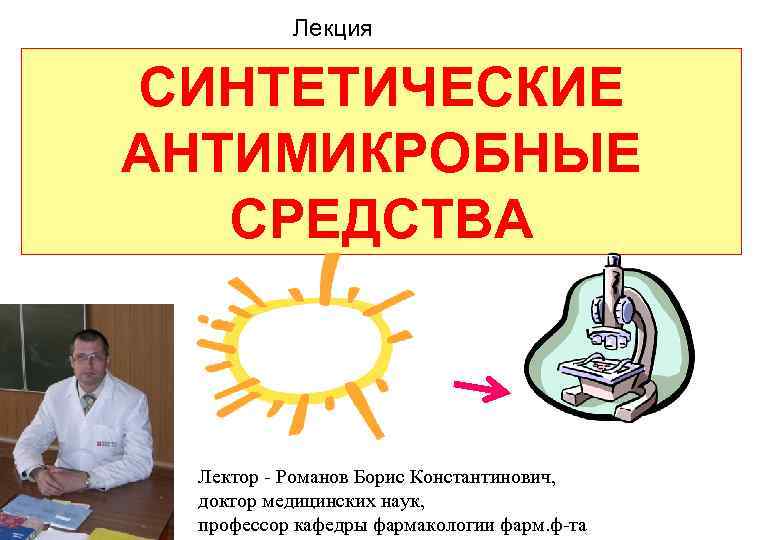 Лекция

СИНТЕТИЧЕСКИЕ АНТИМИКРОБНЫЕ СРЕДСТВА

Лектор - Романов Борис Константинович,
доктор медицинских наук,
профессор кафедры фармакологии фарм.ф-та